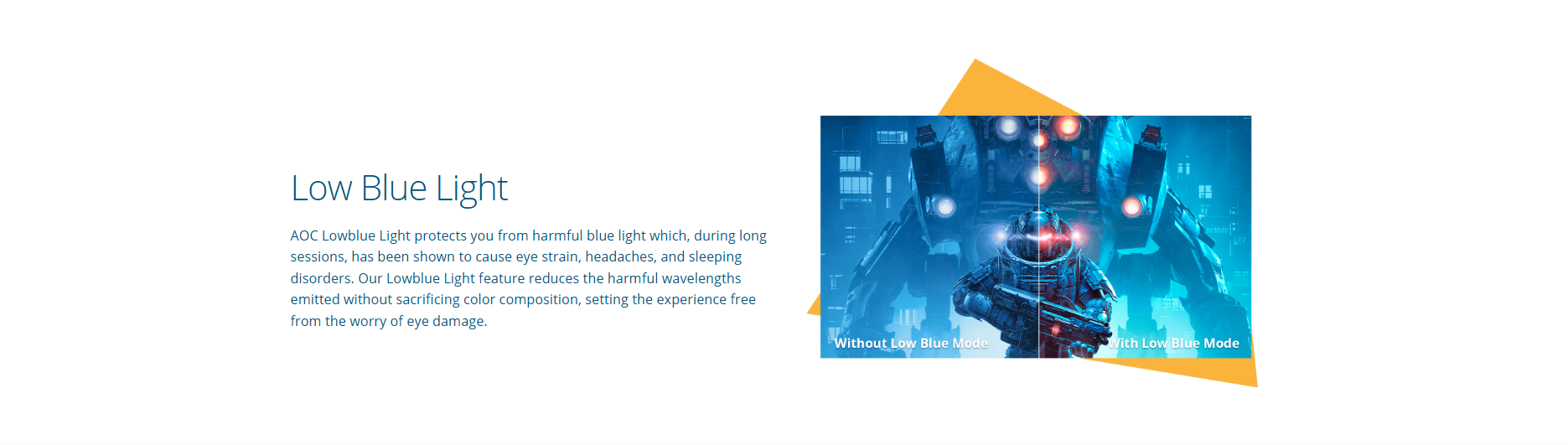 Low Blue Light

AOC Lowblue Light protects you from harmful blue light which, during long sessions, has been shown to cause eye strain, headaches, and sleeping disorders. Our Lowblue Light feature reduces the harmful wavelengths emitted without sacrificing color composition, setting the experience free from the worry of eye damage.

Without Low Blue Mode

With Low Blue Mode